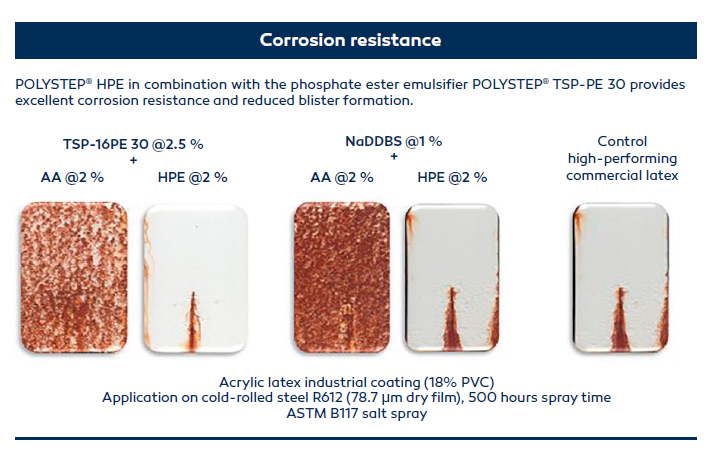 Corrosion resistance

POLYSTEP® HPE in combination with the phosphate ester emulsifier POLYSTEP® TSP-PE 30 provides excellent corrosion resistance and reduced blister formation.

TSP-16PE 30 @2.5 %
+
AA @2 %
HPE @2 %

NaDDBS @1 %
+
AA @2 %
HPE @2 %

Control
high-performing
commercial latex

Acrylic latex industrial coating (18% PVC)
Application on cold-rolled steel R612 (78.7 µm dry film), 500 hours spray time
ASTM B117 salt spray